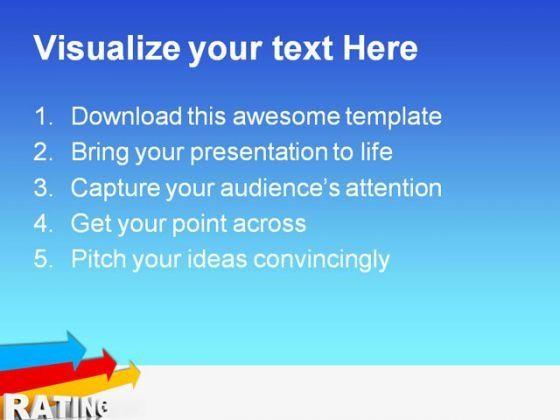 Visualize your text Here

1. Download this awesome template
2. Bring your presentation to life
3. Capture your audience's attention
4. Get your point across
5. Pitch your ideas convincingly

RATING